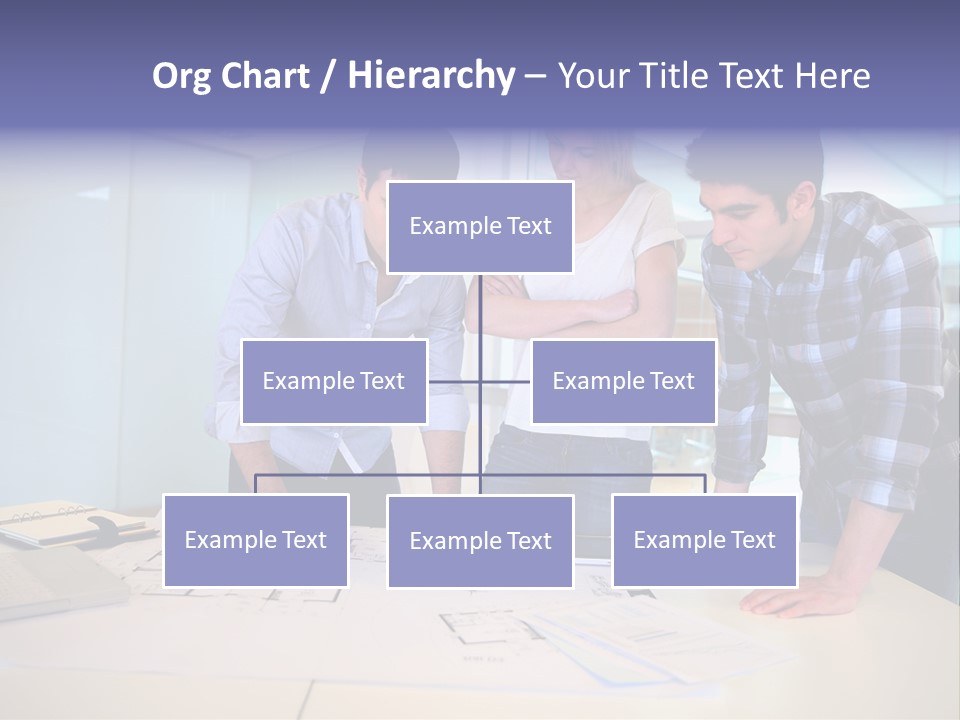 Org Chart / Hierarchy – Your Title Text Here

Example Text

Example Text

Example Text

Example Text

Example Text

Example Text